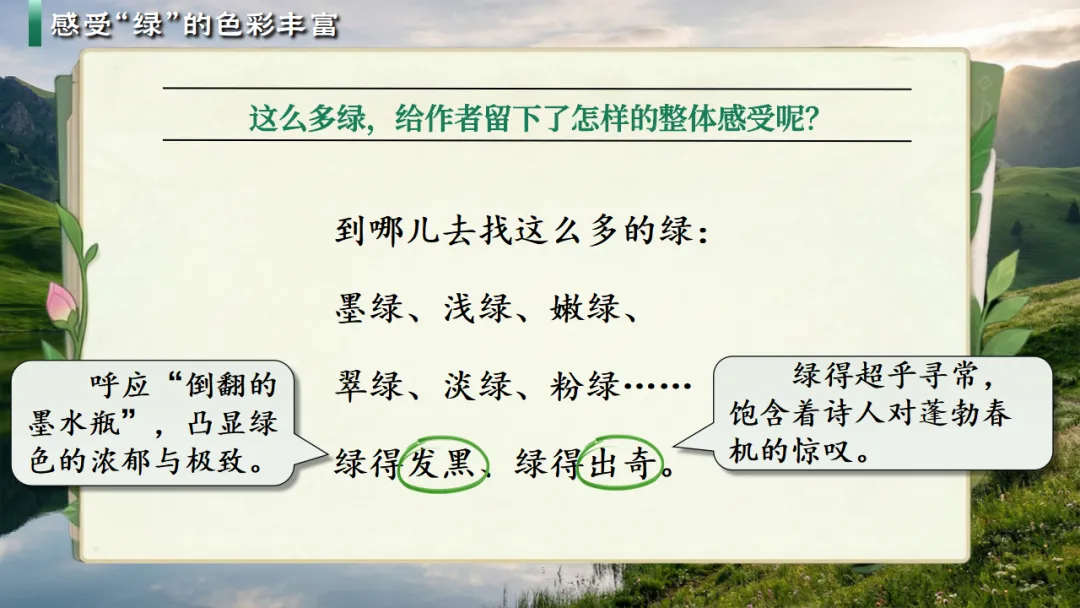 感受“绿”的色彩丰富

这么多绿，给作者留下了怎样的整体感受呢？

到哪儿去找这么多的绿：

墨绿、浅绿、嫩绿、

翠绿、淡绿、粉绿……

绿得发黑、绿得出奇。

呼应“倒翻的墨水瓶”，凸显绿色的浓郁与极致。

绿得超乎寻常，饱含着诗人对蓬勃春机的惊叹。